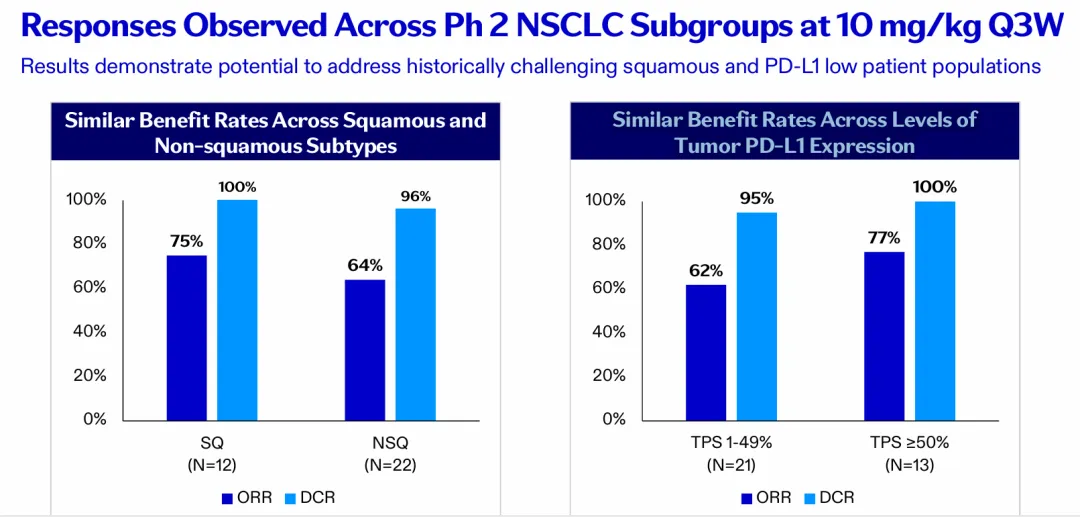 Responses Observed Across Ph 2 NSCLC Subgroups at 10 mg/kg Q3W

Results demonstrate potential to address historically challenging squamous and PD-L1 low patient populations

Similar Benefit Rates Across Squamous and Non-squamous Subtypes

100%
80%
60%
40%
20%
0%

75%
100%
64%
96%

SQ (N=12)
NSQ (N=22)

ORR DCR

Similar Benefit Rates Across Levels of Tumor PD-L1 Expression

100%
80%
60%
40%
20%
0%

62%
95%
77%
100%

TPS 1-49% (N=21)
TPS ≥50% (N=13)

ORR DCR